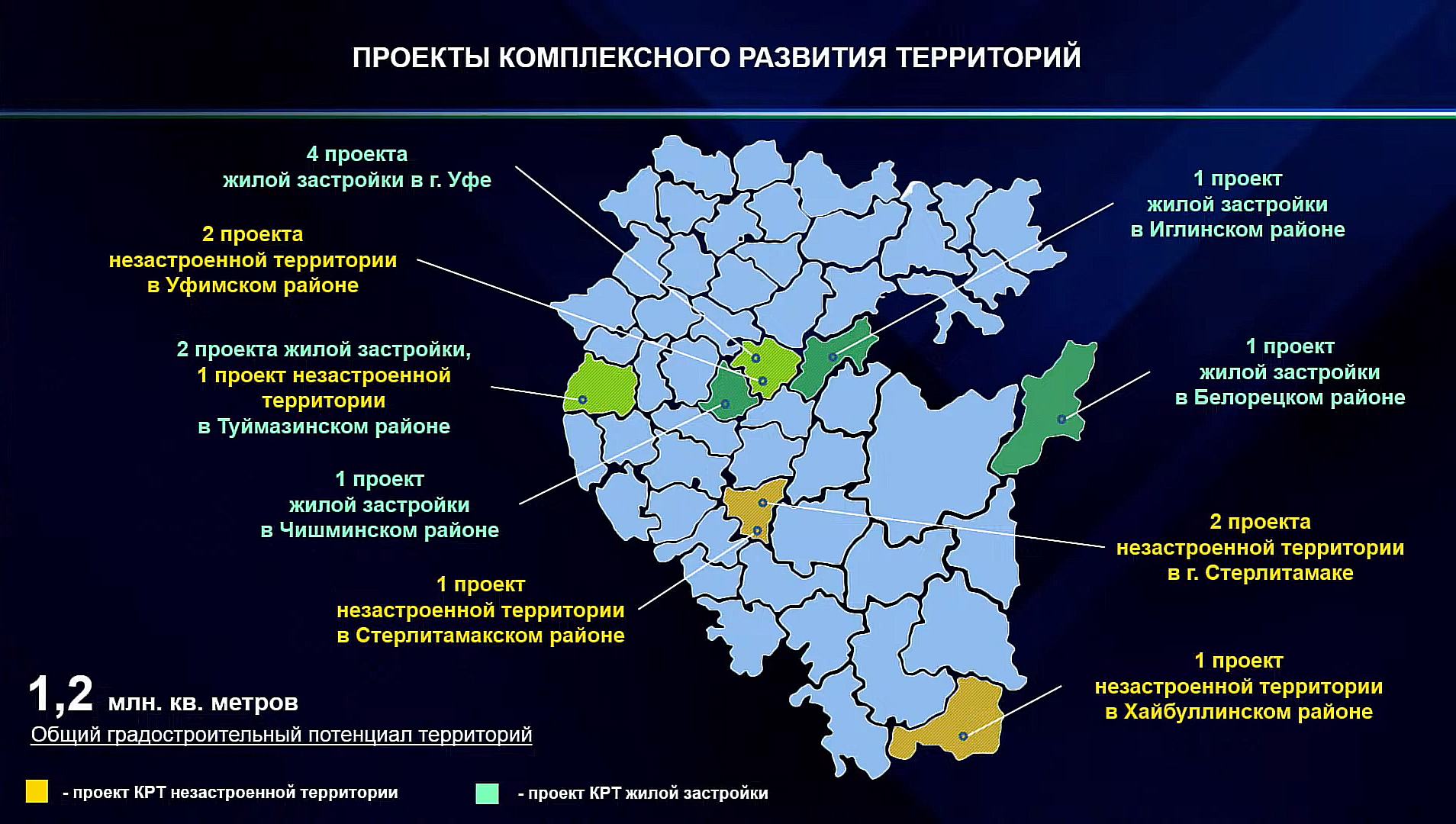 ПРОЕКТЫ КОМПЛЕКСНОГО РАЗВИТИЯ ТЕРРИТОРИЙ

4 проекта жилой застройки в г. Уфе

2 проекта незастроенной территории в Уфимском районе

2 проекта жилой застройки, 1 проект незастроенной территории в Туймазинском районе

1 проект жилой застройки в Чишминском районе

1 проект незастроенной территории в Стерлитамакском районе

1 проект жилой застройки в Иглинском районе

1 проект жилой застройки в Белорецком районе

2 проекта незастроенной территории в г. Стерлитамаке

1 проект незастроенной территории в Хайбуллинском районе

1,2 млн. кв. метров

Общий градостроительный потенциал территорий

- проект КРТ незастроенной территории

- проект КРТ жилой застройки